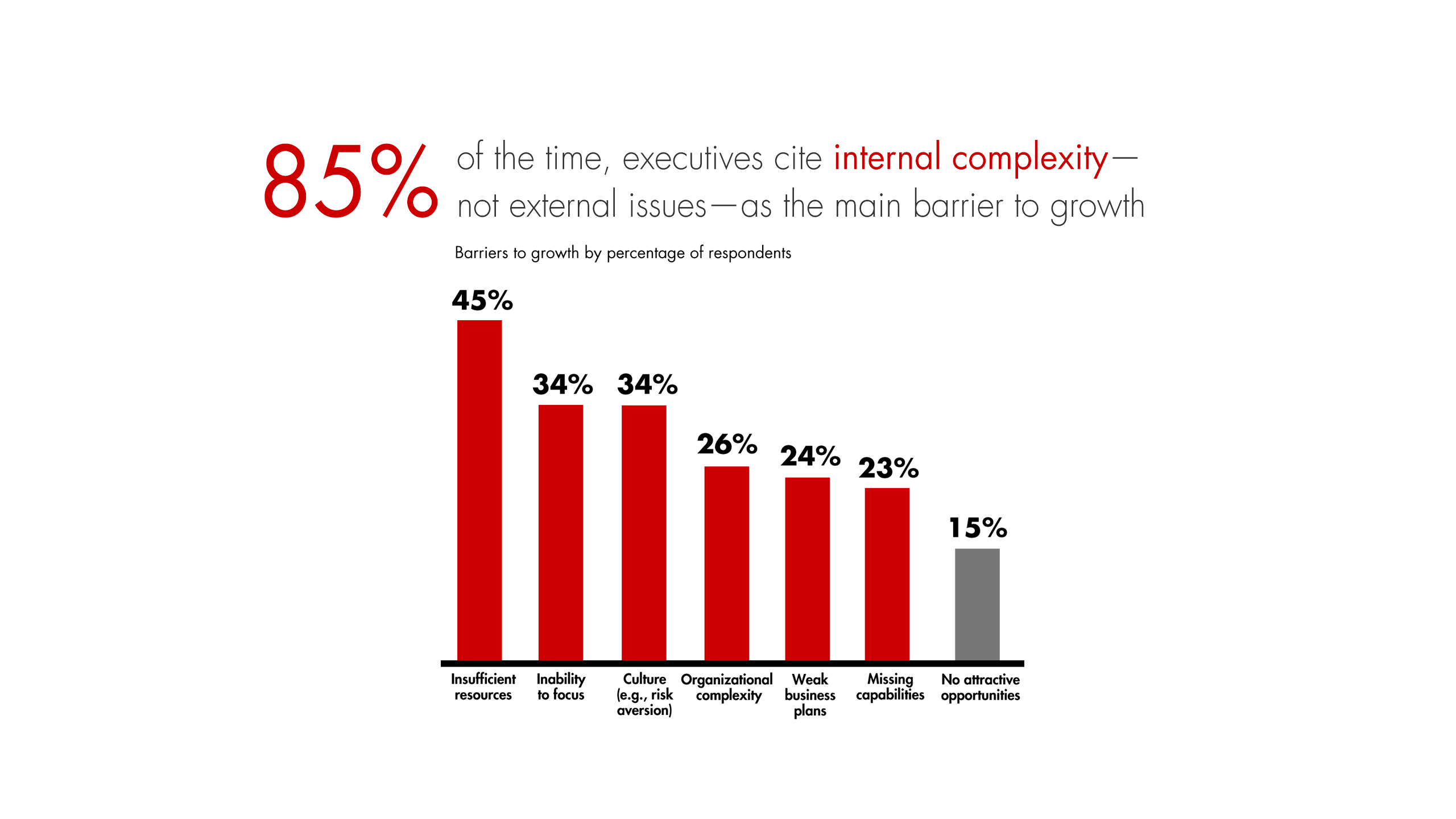 85% of the time, executives cite internal complexity—not external issues—as the main barrier to growth

Barriers to growth by percentage of respondents

45%
34%
34%
26%
24%
23%
15%

Insufficient resources
Inability to focus
Culture (e.g., risk aversion)
Organizational complexity
Weak business plans
Missing capabilities
No attractive opportunities